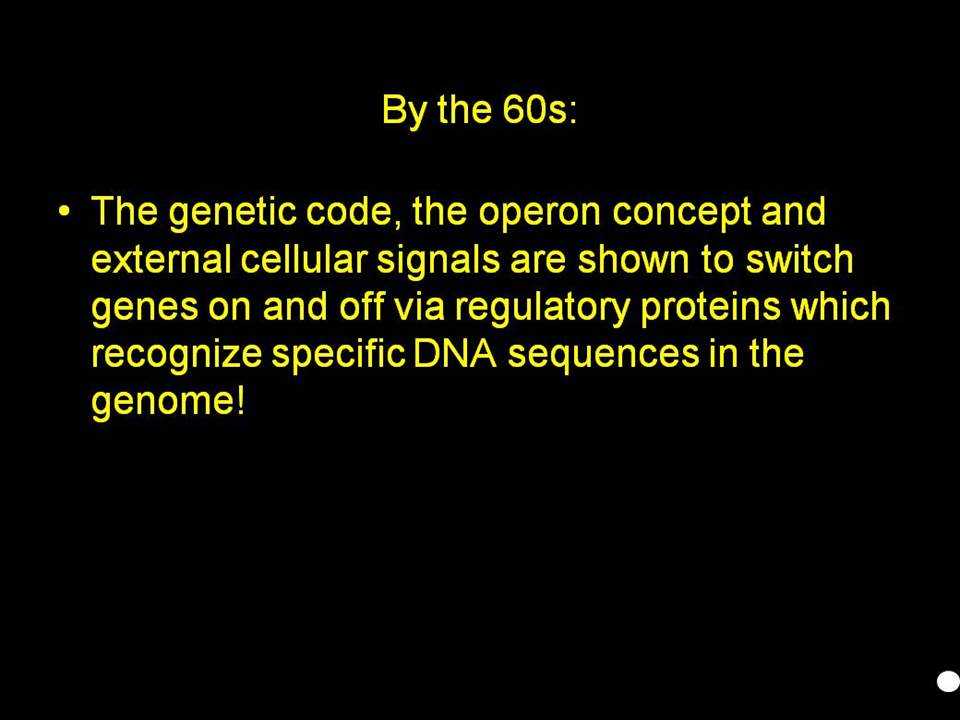 By the 60s:

• The genetic code, the operon concept and external cellular signals are shown to switch genes on and off via regulatory proteins which recognize specific DNA sequences in the genome!